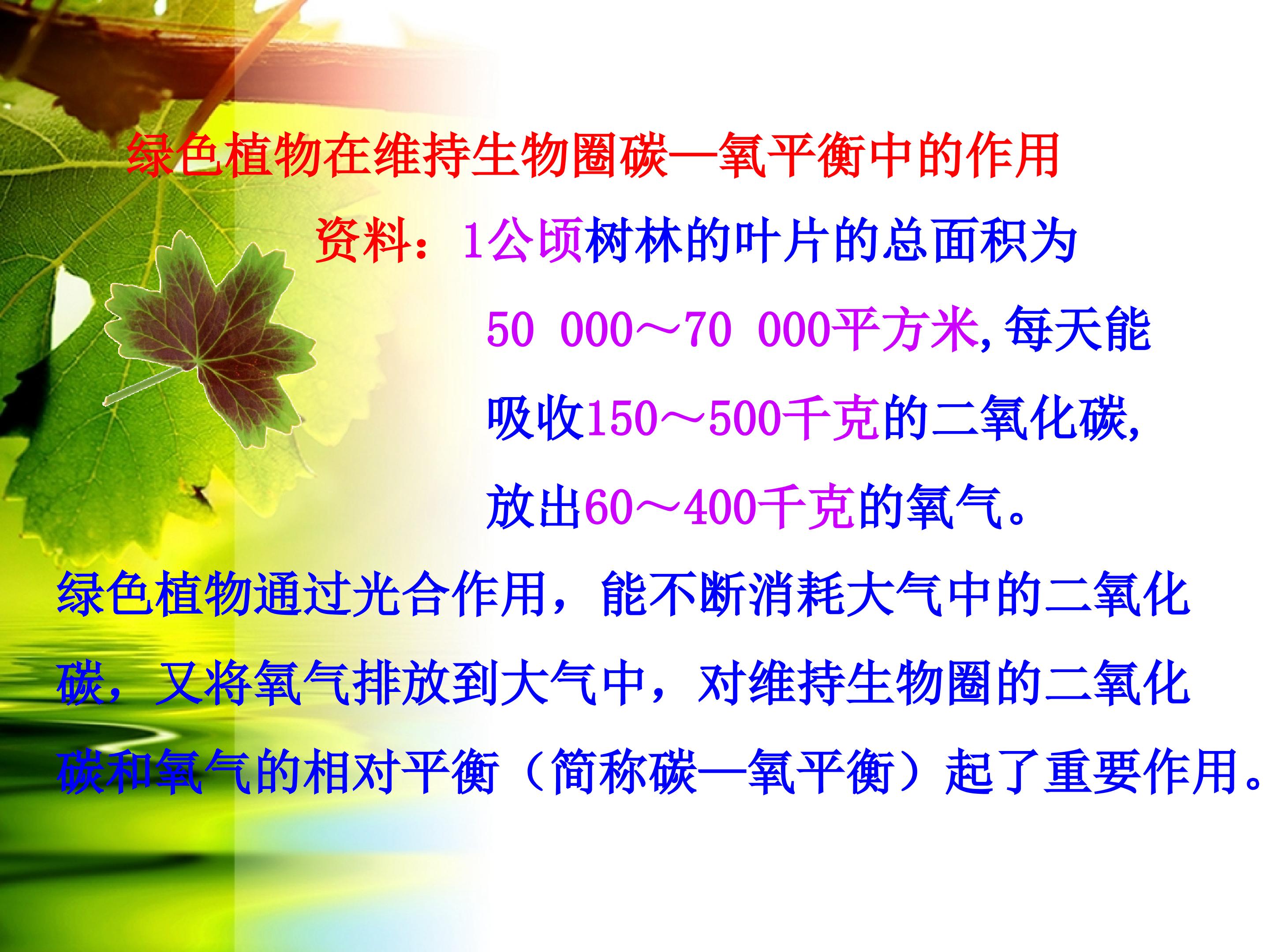 绿色植物在维持生物圈碳—氧平衡中的作用

资料：1公顷树林的叶片的总面积为50 000～70 000平方米,每天能吸收150～500千克的二氧化碳,放出60～400千克的氧气。

绿色植物通过光合作用，能不断消耗大气中的二氧化碳，又将氧气排放到大气中，对维持生物圈的二氧化碳和氧气的相对平衡（简称碳—氧平衡）起了重要作用。